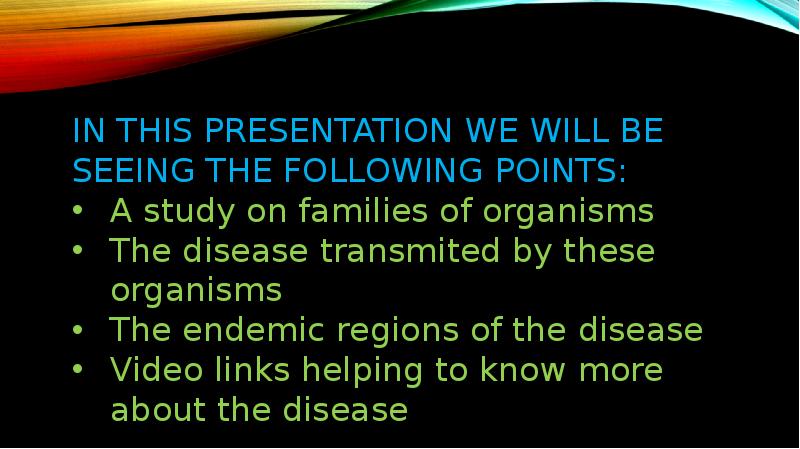 IN THIS PRESENTATION WE WILL BE SEEING THE FOLLOWING POINTS:

• A study on families of organisms
• The disease transmited by these organisms
• The endemic regions of the disease
• Video links helping to know more about the disease